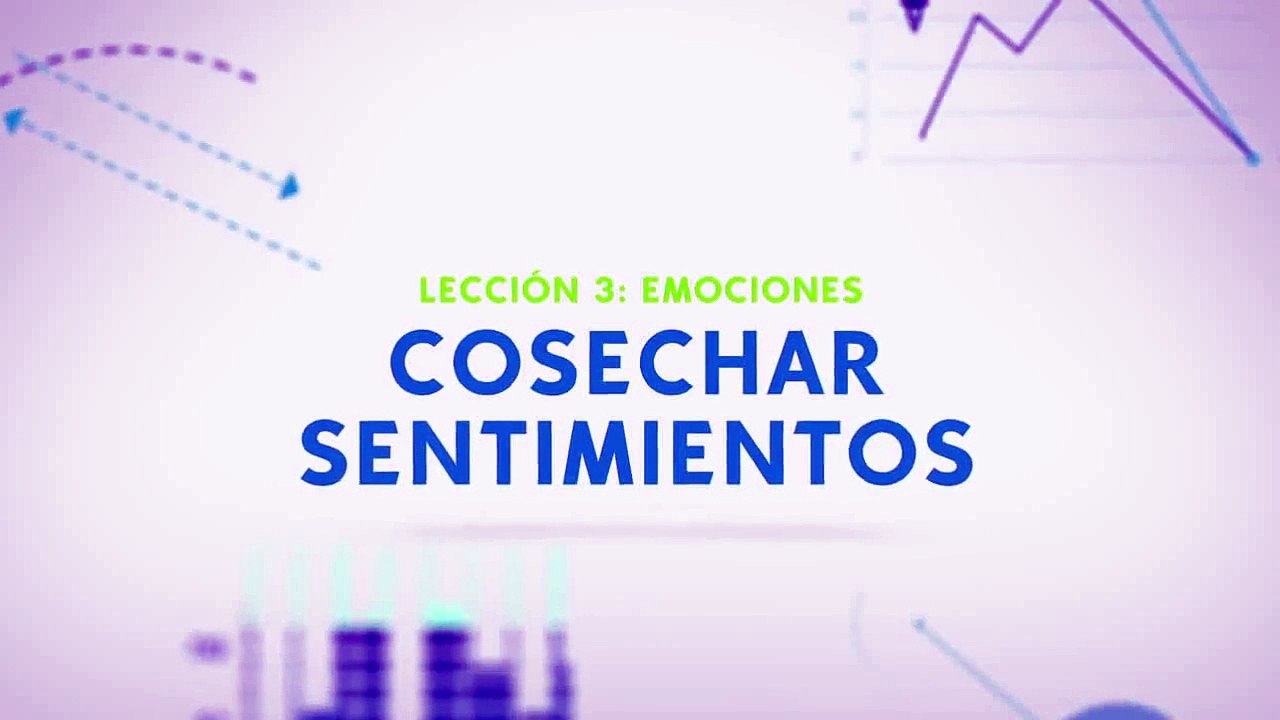 LECCIÓN 3: EMOCIONES

COSECHAR SENTIMIENTOS